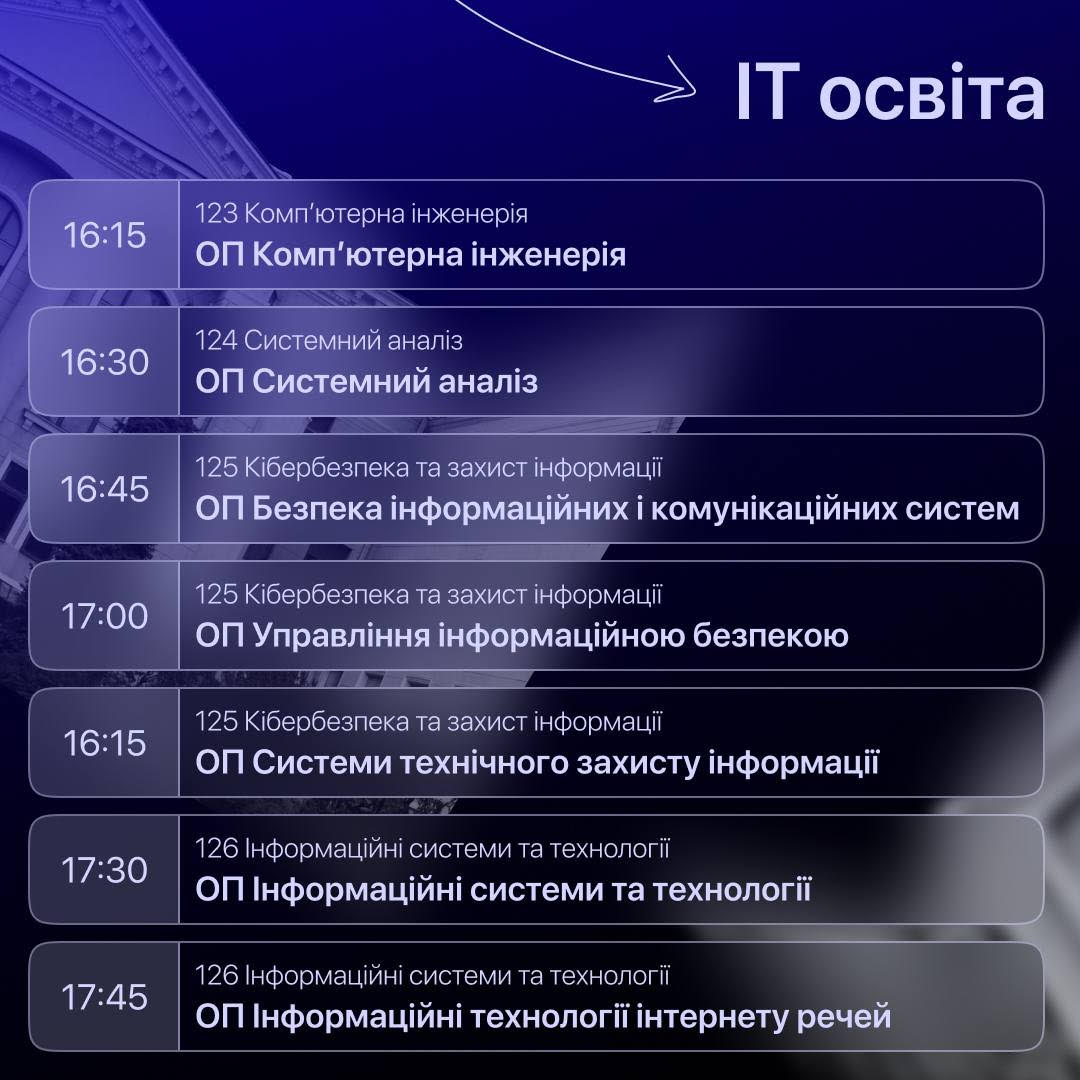 IT освіта

16:15
123 Комп'ютерна інженерія
ОП Комп'ютерна інженерія

16:30
124 Системний аналіз
ОП Системний аналіз

16:45
125 Кібербезпека та захист інформації
ОП Безпека інформаційних і комунікаційних систем

17:00
125 Кібербезпека та захист інформації
ОП Управління інформаційною безпекою

16:15
125 Кібербезпека та захист інформації
ОП Системи технічного захисту інформації

17:30
126 Інформаційні системи та технології
ОП Інформаційні системи та технології

17:45
126 Інформаційні системи та технології
ОП Інформаційні технології інтернету речей